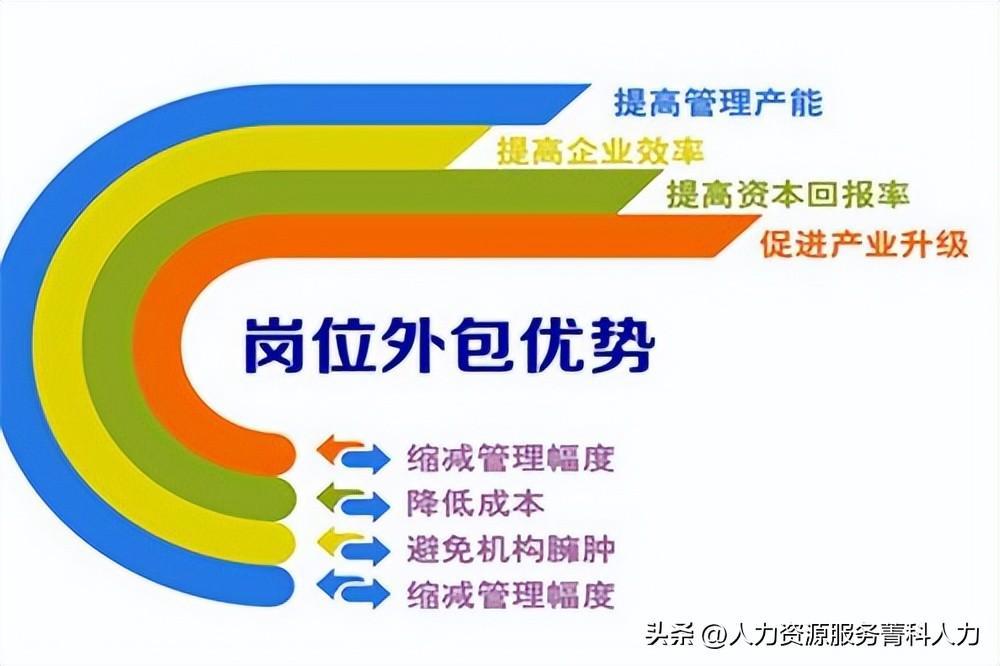 提高管理产能
提高企业效率
提高资本回报率
促进产业升级

岗位外包优势

缩减管理幅度
降低成本
避免机构臃肿
缩减管理幅度

头条 @人力资源服务菁科人力